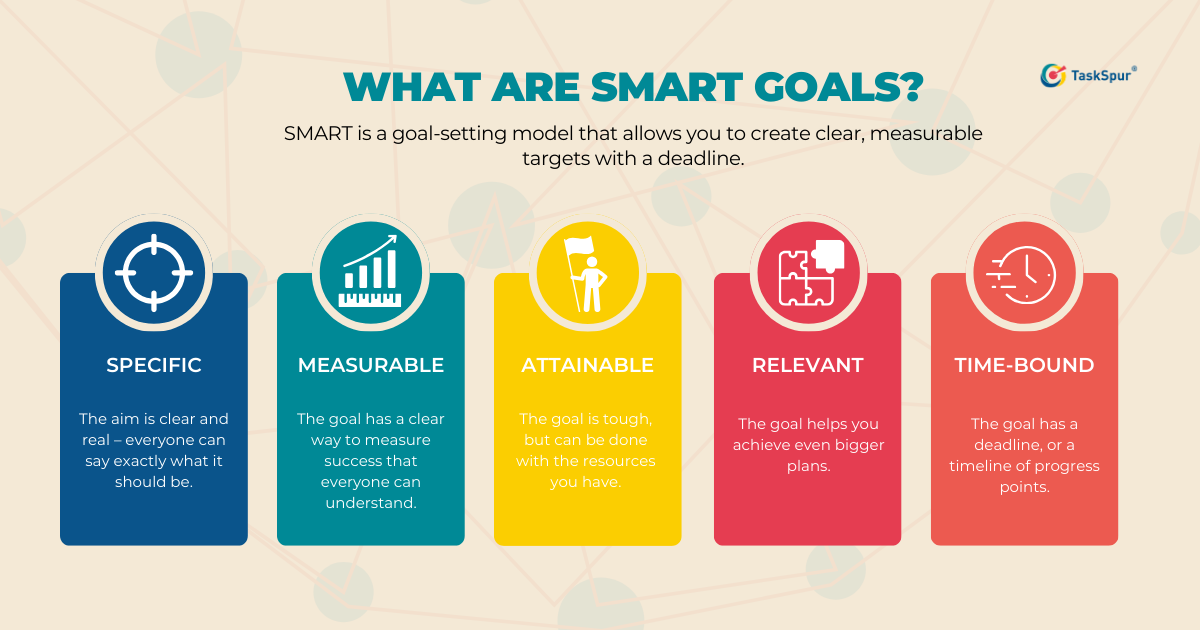 WHAT ARE SMART GOALS?

TaskSpur®

SMART is a goal-setting model that allows you to create clear, measurable targets with a deadline.

SPECIFIC

The aim is clear and real – everyone can say exactly what it should be.

MEASURABLE

The goal has a clear way to measure success that everyone can understand.

ATTAINABLE

The goal is tough, but can be done with the resources you have.

RELEVANT

The goal helps you achieve even bigger plans.

TIME-BOUND

The goal has a deadline, or a timeline of progress points.